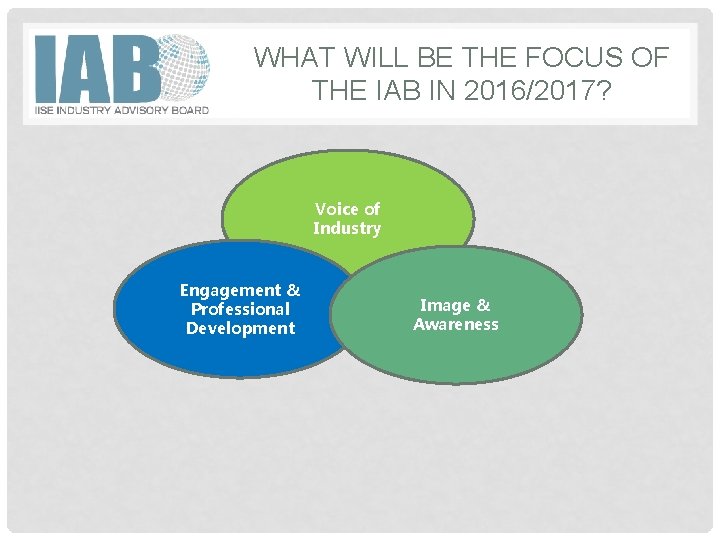 IAB
IISE INDUSTRY ADVISORY BOARD

WHAT WILL BE THE FOCUS OF THE IAB IN 2016/2017?

Voice of Industry

Engagement & Professional Development

Image & Awareness